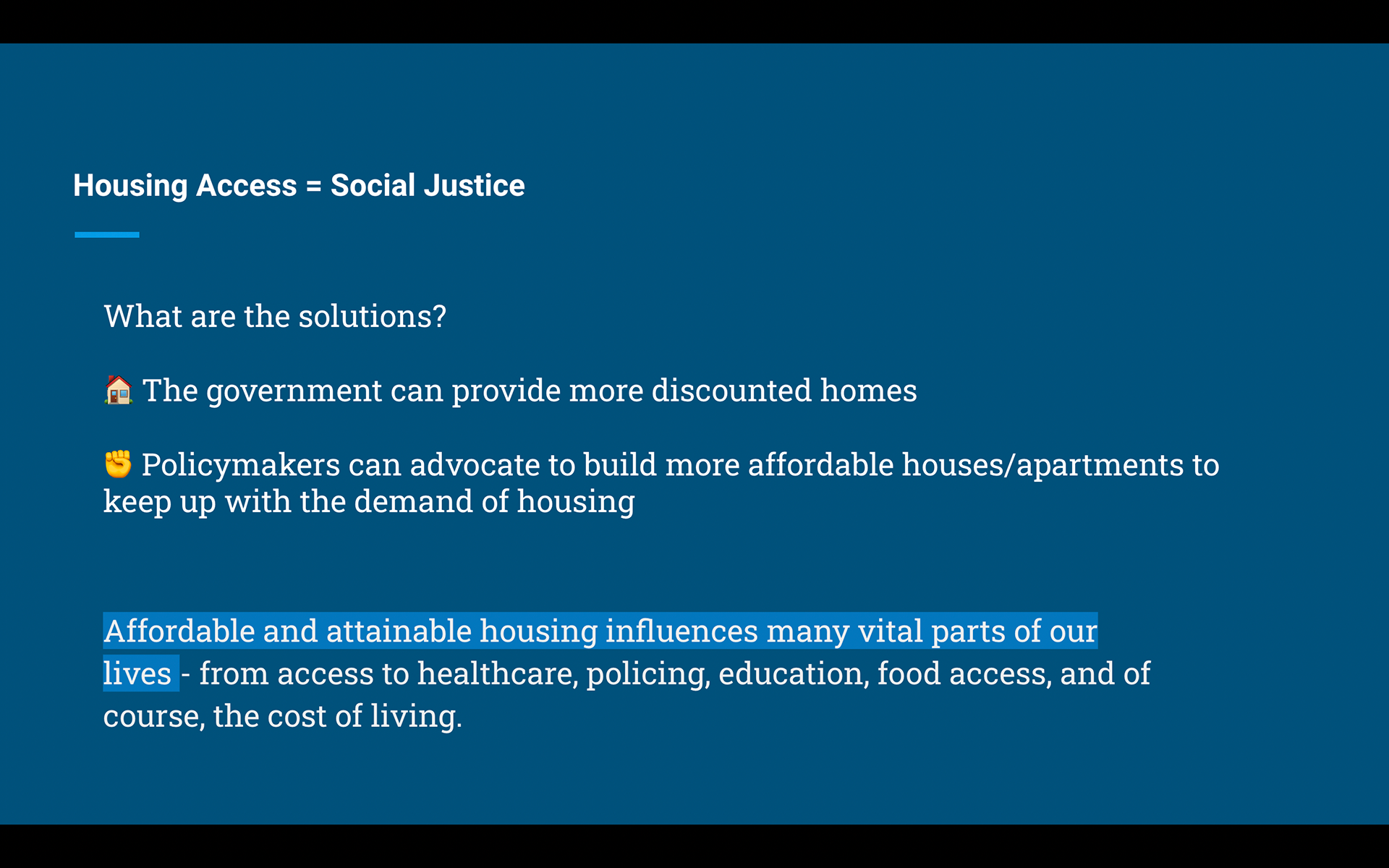 Housing Access = Social Justice

What are the solutions?

🏠 The government can provide more discounted homes

✊ Policymakers can advocate to build more affordable houses/apartments to keep up with the demand of housing

Affordable and attainable housing influences many vital parts of our lives - from access to healthcare, policing, education, food access, and of course, the cost of living.